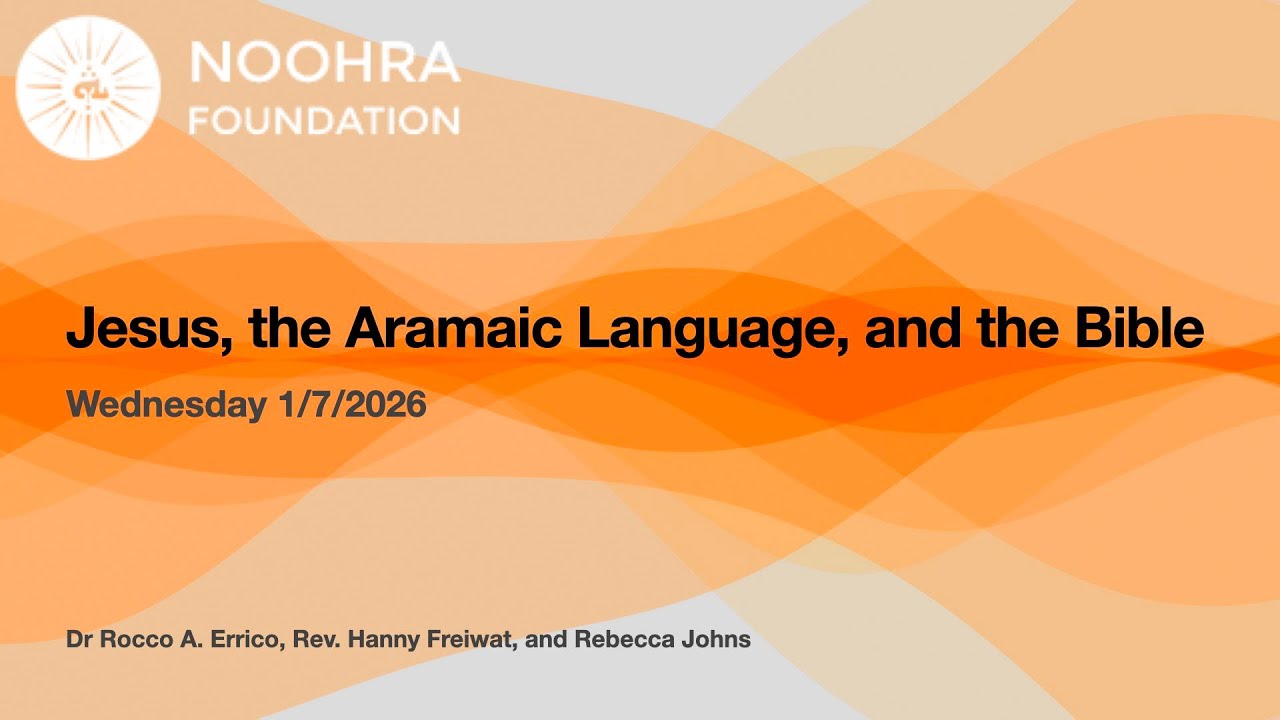 NOOHRA
FOUNDATION

Jesus, the Aramaic Language, and the Bible

Wednesday 1/7/2026

Dr Rocco A. Errico, Rev. Hanny Freiwat, and Rebecca Johns